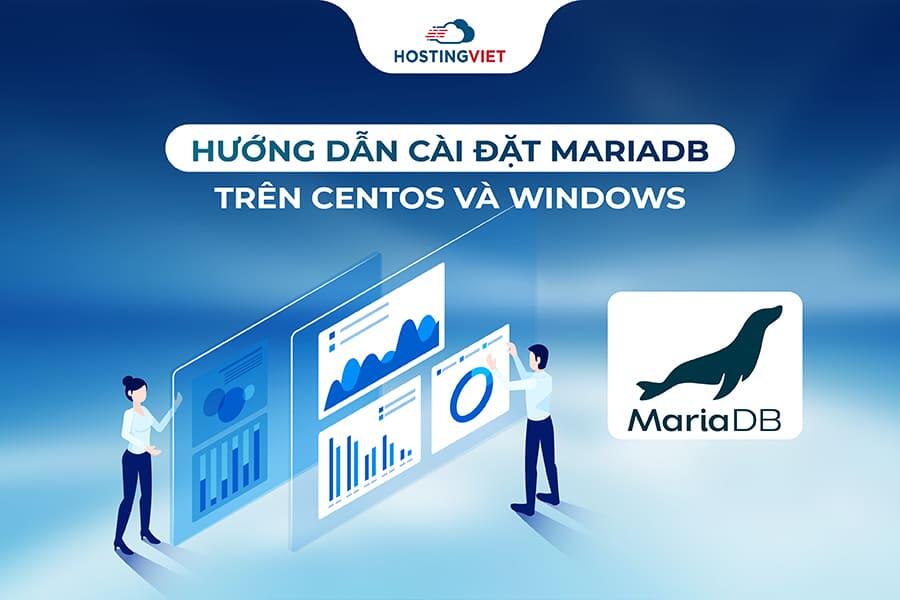 HOSTINGVIET

HƯỚNG DẪN CÀI ĐẶT MARIADB
TRÊN CENTOS VÀ WINDOWS

MariaDB